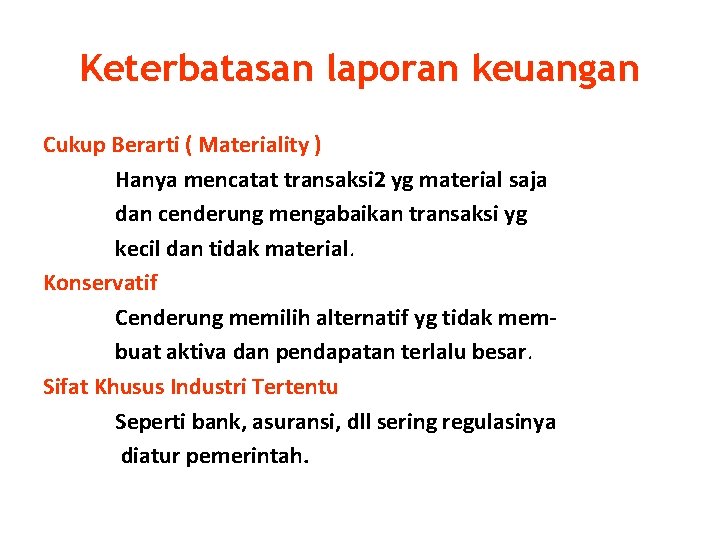 Keterbatasan laporan keuangan

Cukup Berarti ( Materiality )

Hanya mencatat transaksi2 yg material saja dan cenderung mengabaikan transaksi yg kecil dan tidak material.

Konservatif

Cenderung memilih alternatif yg tidak membuat aktiva dan pendapatan terlalu besar.

Sifat Khusus Industri Tertentu

Seperti bank, asuransi, dll sering regulasinya diatur pemerintah.